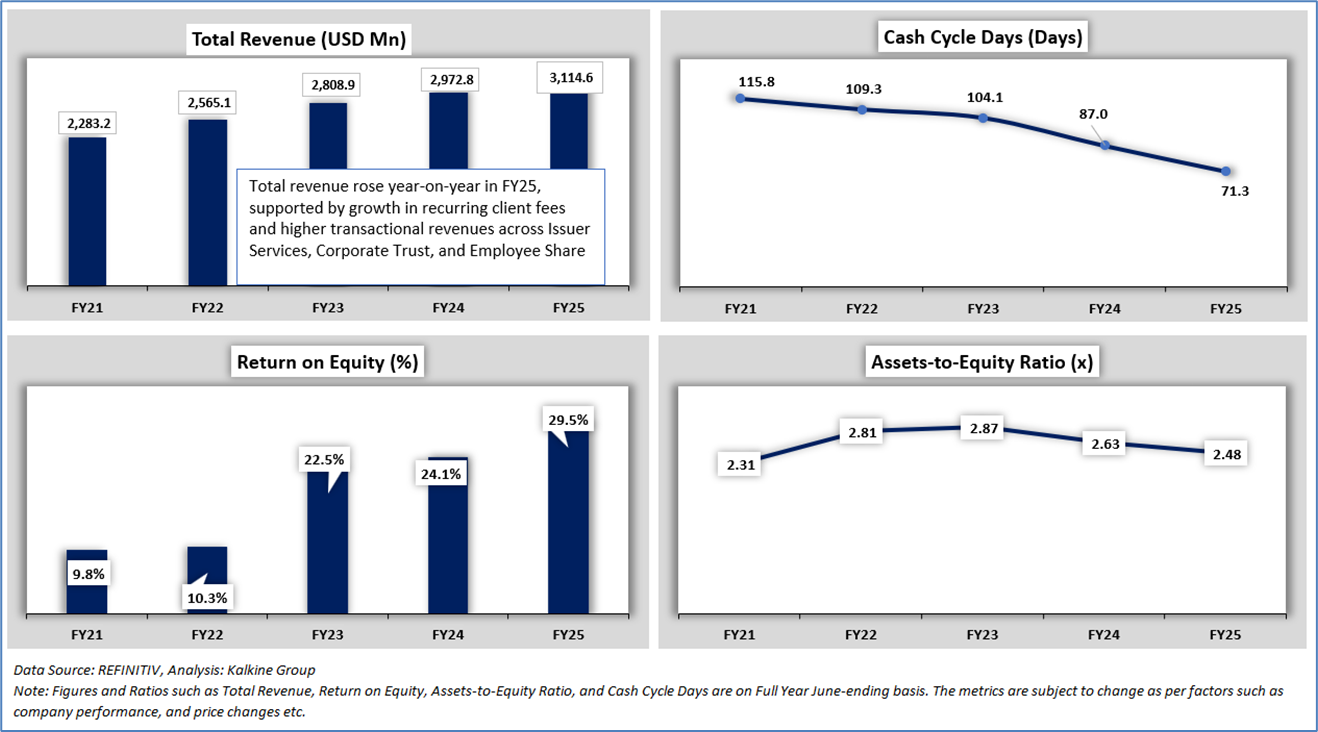 Total Revenue (USD Mn)

2,283.2
2,565.1
2,808.9
2,972.8
3,114.6

Total revenue rose year-on-year in FY25, supported by growth in recurring client fees and higher transactional revenues across Issuer Services, Corporate Trust, and Employee Share

FY21 FY22 FY23 FY24 FY25

Cash Cycle Days (Days)

115.8
109.3
104.1
87.0
71.3

FY21 FY22 FY23 FY24 FY25

Return on Equity (%)

9.8%
10.3%
22.5%
24.1%
29.5%

FY21 FY22 FY23 FY24 FY25

Assets-to-Equity Ratio (x)

2.31
2.81
2.87
2.63
2.48

FY21 FY22 FY23 FY24 FY25

Data Source: REFINITIV, Analysis: Kalkine Group
Note: Figures and Ratios such as Total Revenue, Return on Equity, Assets-to-Equity Ratio, and Cash Cycle Days are on Full Year June-ending basis. The metrics are subject to change as per factors such as company performance, and price changes etc.